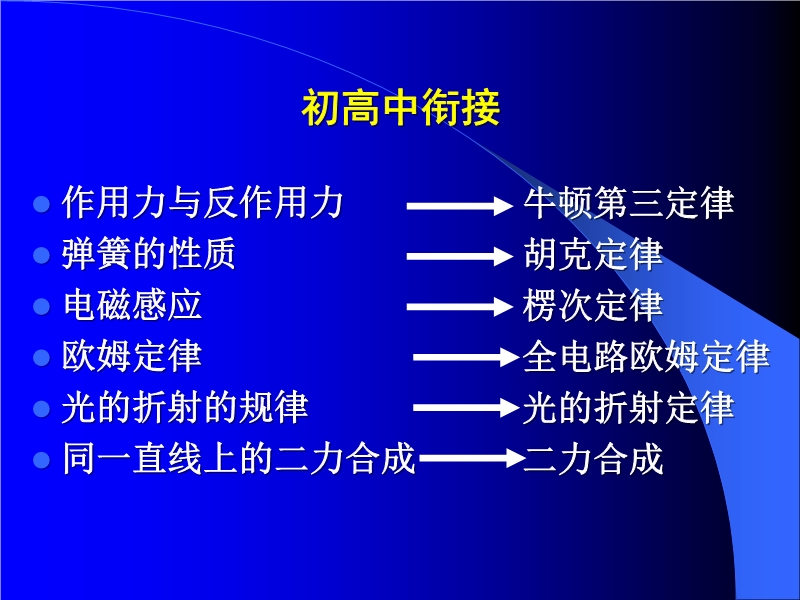 初高中衔接

- 作用力与反作用力 → 牛顿第三定律
- 弹簧的性质 → 胡克定律
- 电磁感应 → 楞次定律
- 欧姆定律 → 全电路欧姆定律
- 光的折射的规律 → 光的折射定律
- 同一直线上的二力合成 → 二力合成